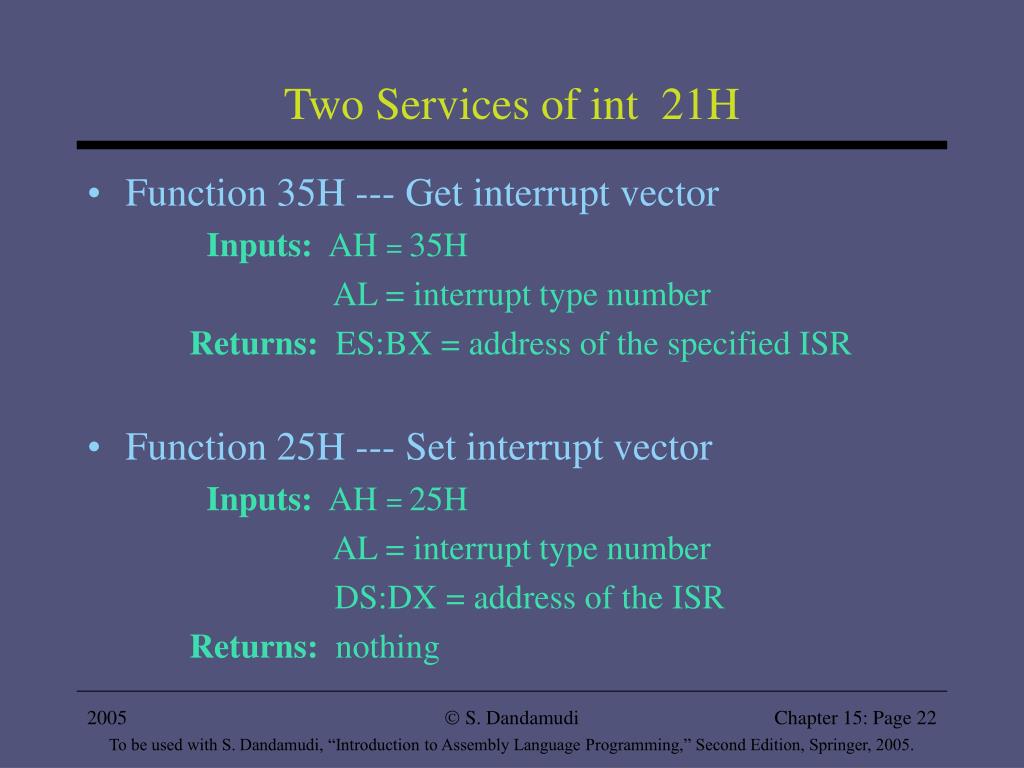 Two Services of int 21H

• Function 35H --- Get interrupt vector

Inputs: AH = 35H

AL = interrupt type number

Returns: ES:BX = address of the specified ISR

• Function 25H --- Set interrupt vector

Inputs: AH = 25H

AL = interrupt type number

DS:DX = address of the ISR

Returns: nothing

2005 © S. Dandamudi Chapter 15: Page 22

To be used with S. Dandamudi, “Introduction to Assembly Language Programming,” Second Edition, Springer, 2005.